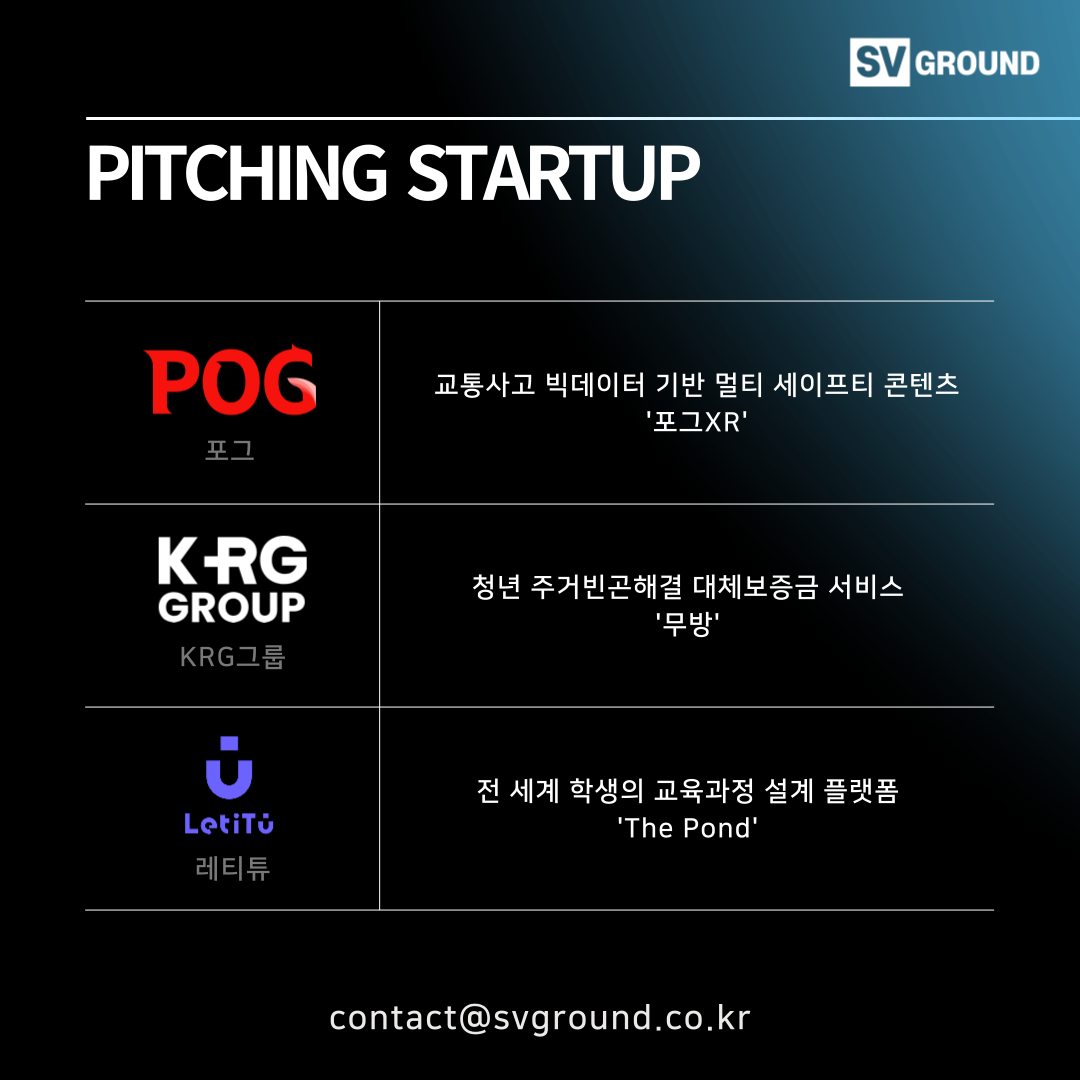 SV GROUND

PITCHING STARTUP

| | |
|---|---|
| POG 포그 | 교통사고 빅데이터 기반 멀티 세이프티 콘텐츠 '포그XR' |
| KRG GROUP KRG그룹 | 청년 주거빈곤해결 대체보증금 서비스 '무방' |
| LetiTu 레티튜 | 전 세계 학생의 교육과정 설계 플랫폼 'The Pond' |

contact@svground.co.kr